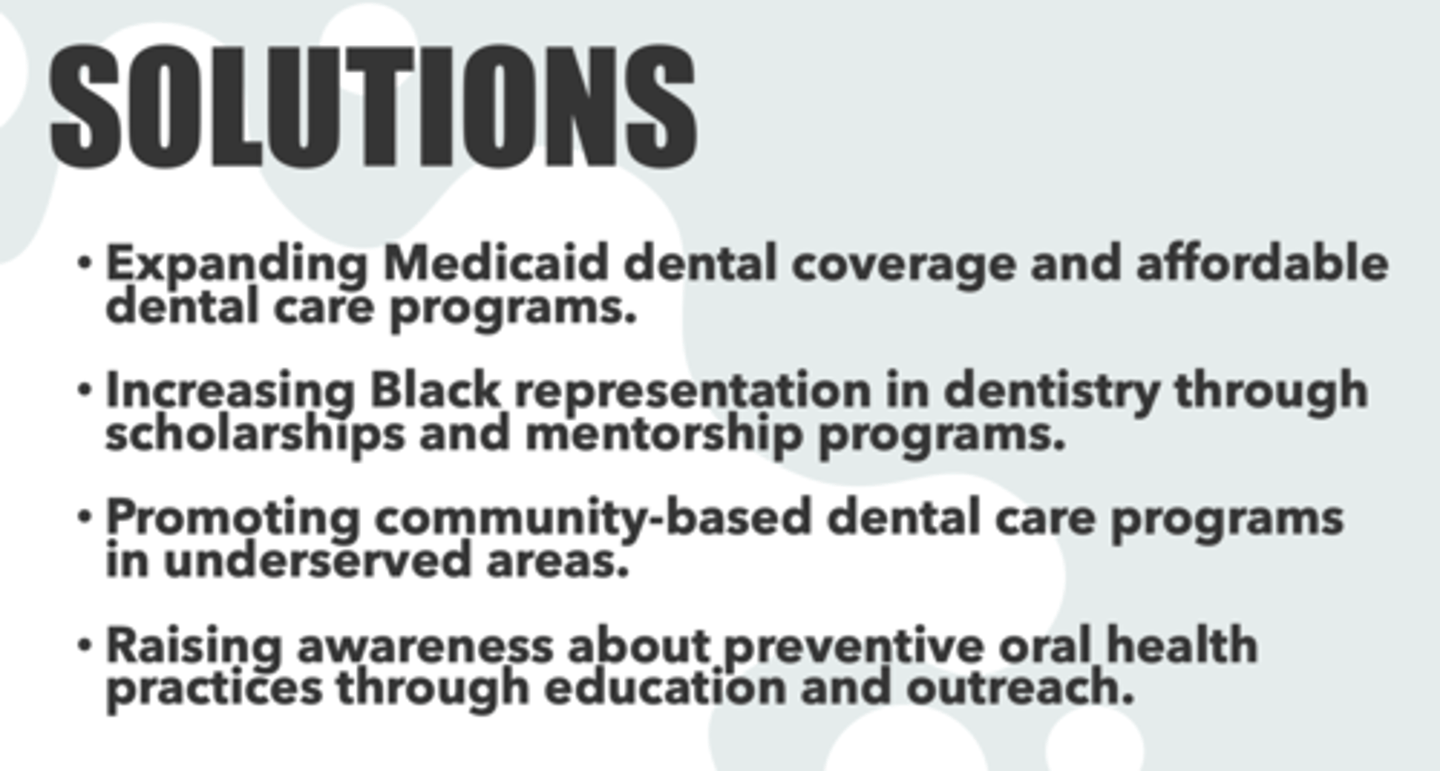 SOLUTIONS

• Expanding Medicaid dental coverage and affordable dental care programs.

• Increasing Black representation in dentistry through scholarships and mentorship programs.

• Promoting community-based dental care programs in underserved areas.

• Raising awareness about preventive oral health practices through education and outreach.